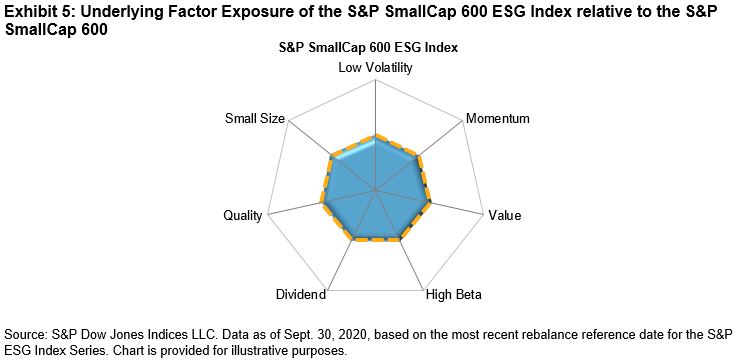 Exhibit 5: Underlying Factor Exposure of the S&P SmallCap 600 ESG Index relative to the S&P SmallCap 600

S&P SmallCap 600 ESG Index

Low Volatility

Momentum

Value

High Beta

Dividend

Quality

Small Size

Source: S&P Dow Jones Indices LLC. Data as of Sept. 30, 2020, based on the most recent rebalance reference date for the S&P ESG Index Series. Chart is provided for illustrative purposes.